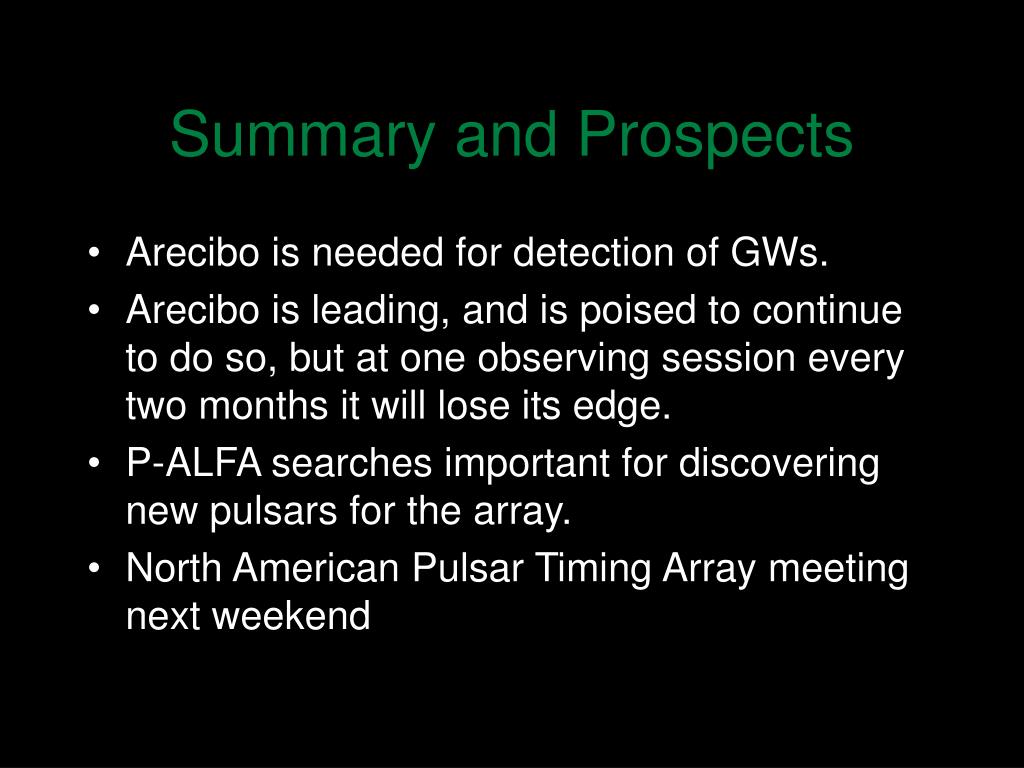 Summary and Prospects

• Arecibo is needed for detection of GWs.
• Arecibo is leading, and is poised to continue to do so, but at one observing session every two months it will lose its edge.
• P-ALFA searches important for discovering new pulsars for the array.
• North American Pulsar Timing Array meeting next weekend